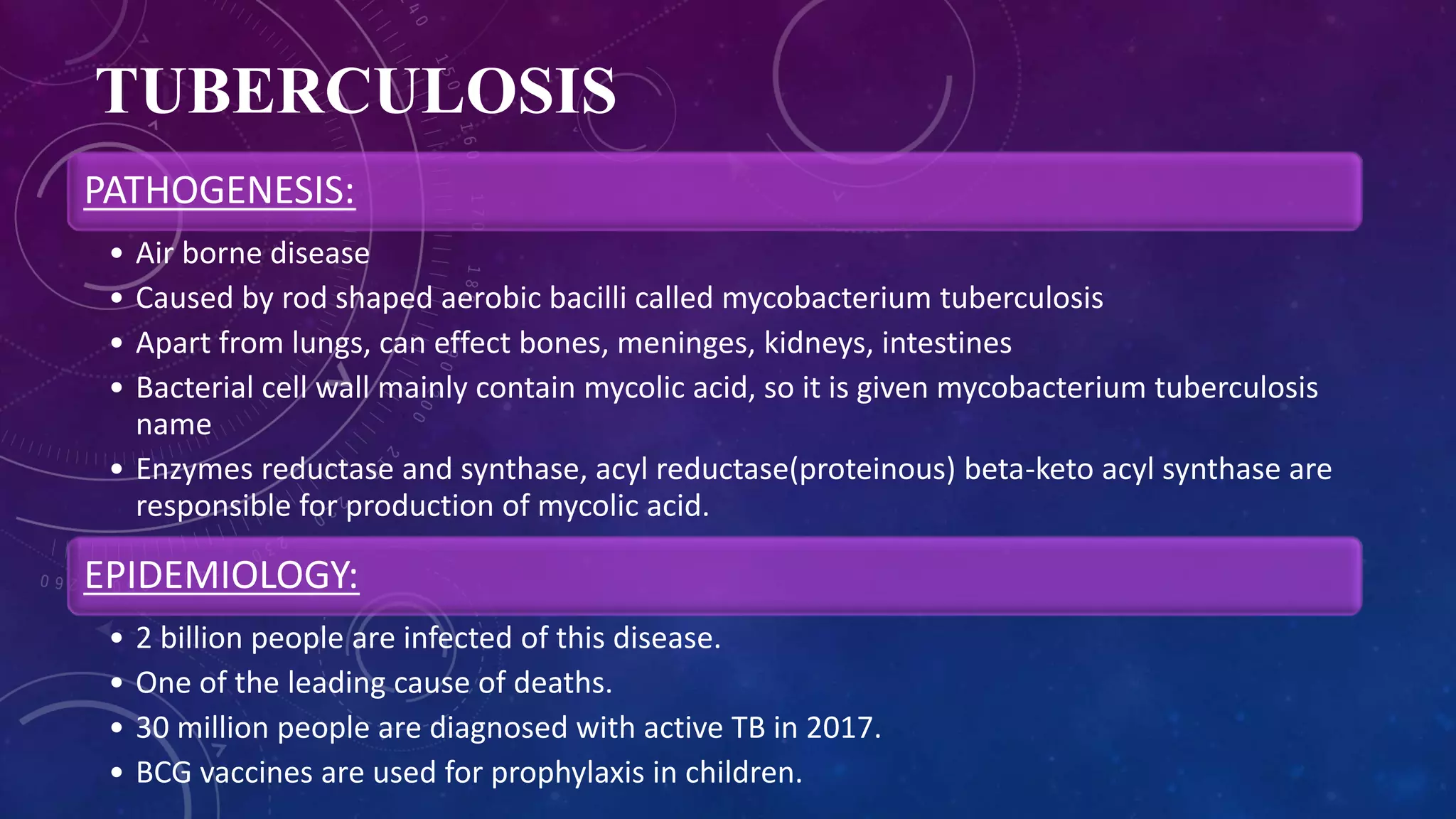 TUBERCULOSIS

PATHOGENESIS:

• Air borne disease
• Caused by rod shaped aerobic bacilli called mycobacterium tuberculosis
• Apart from lungs, can effect bones, meninges, kidneys, intestines
• Bacterial cell wall mainly contain mycolic acid, so it is given mycobacterium tuberculosis name
• Enzymes reductase and synthase, acyl reductase(proteinous) beta-keto acyl synthase are responsible for production of mycolic acid.

EPIDEMIOLOGY:

• 2 billion people are infected of this disease.
• One of the leading cause of deaths.
• 30 million people are diagnosed with active TB in 2017.
• BCG vaccines are used for prophylaxis in children.